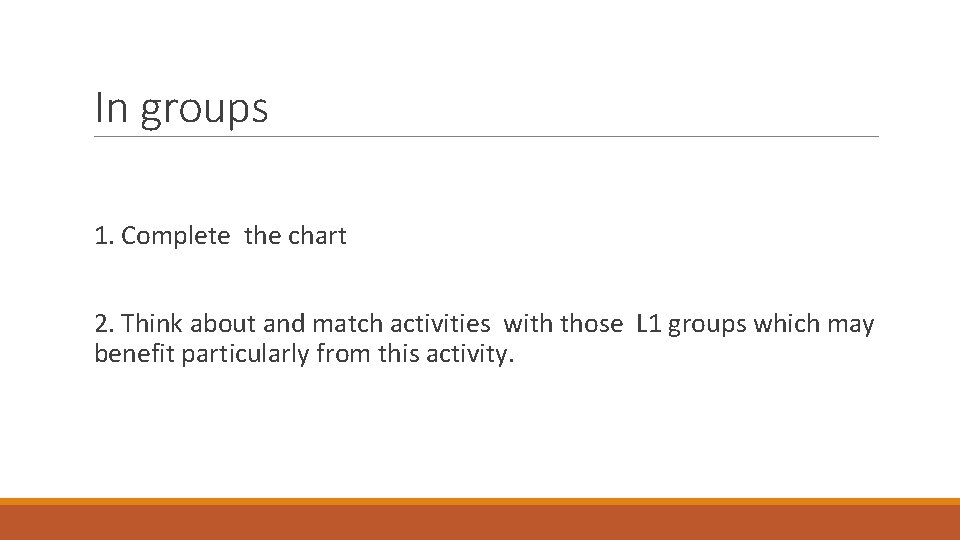 In groups

1. Complete the chart

2. Think about and match activities with those L1 groups which may benefit particularly from this activity.